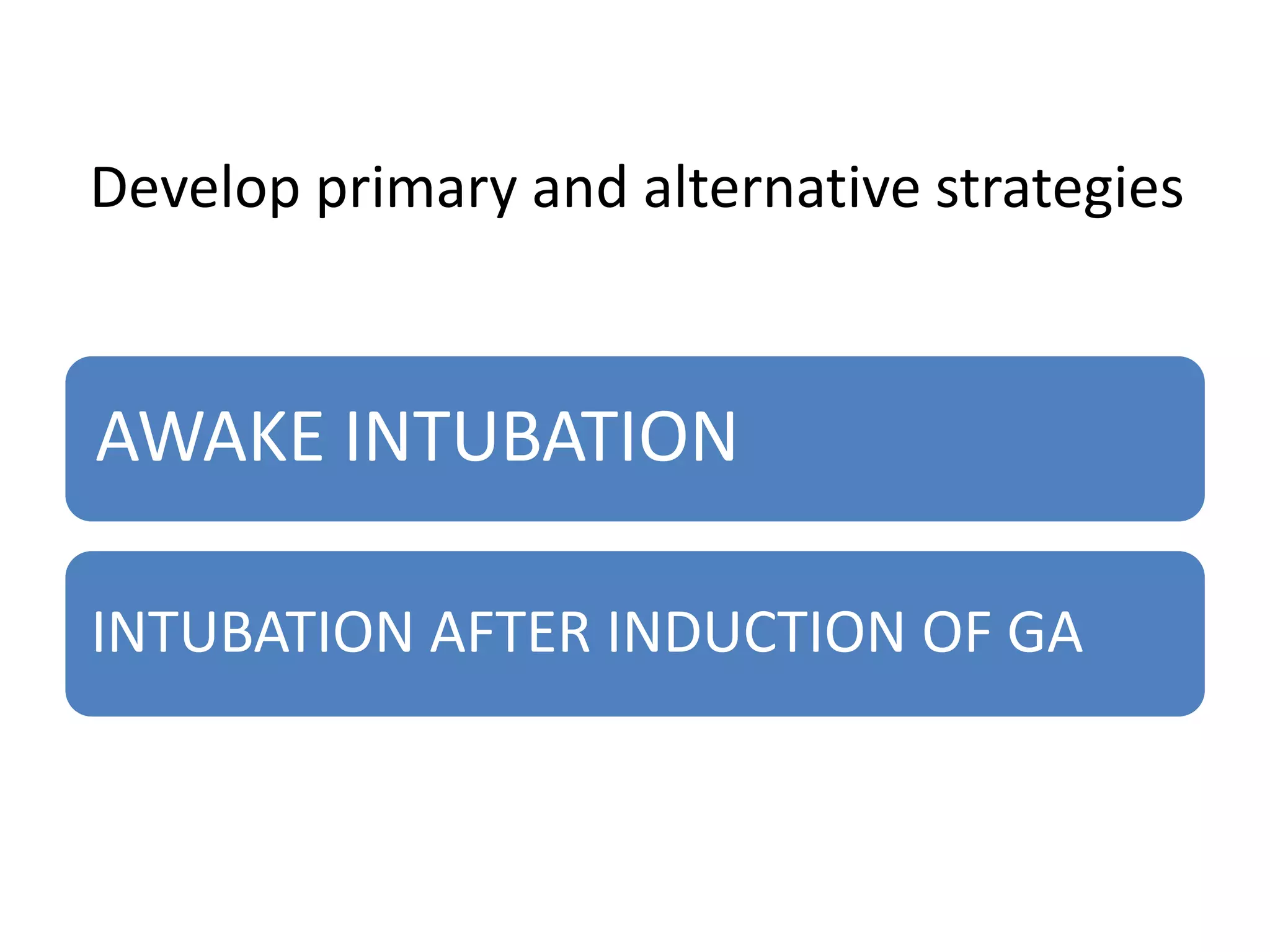 Develop primary and alternative strategies

AWAKE INTUBATION

INTUBATION AFTER INDUCTION OF GA